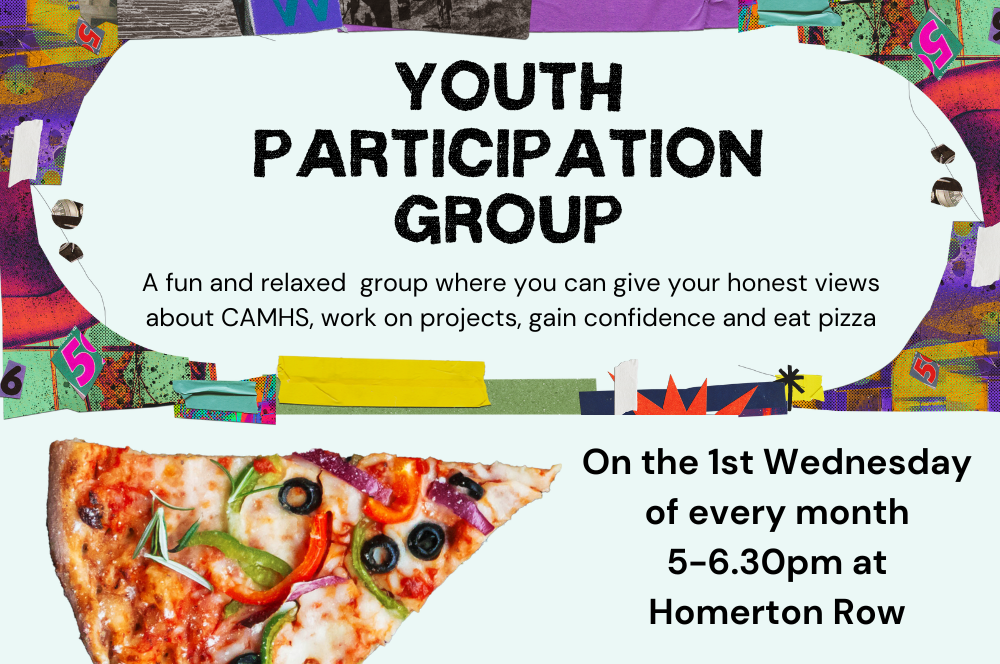 YOUTH PARTICIPATION GROUP

A fun and relaxed  group where you can give your honest views about CAMHS, work on projects, gain confidence and eat pizza

On the 1st Wednesday of every month 5-6.30pm at Homerton Row